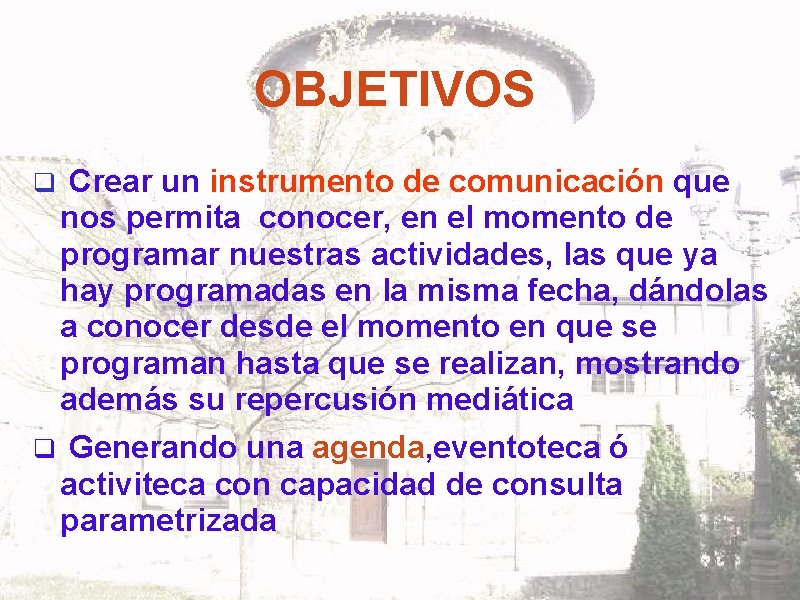 OBJETIVOS

❑ Crear un instrumento de comunicación que nos permita conocer, en el momento de programar nuestras actividades, las que ya hay programadas en la misma fecha, dándolas a conocer desde el momento en que se programan hasta que se realizan, mostrando además su repercusión mediática

❑ Generando una agenda,eventoteca ó activiteca con capacidad de consulta parametrizada